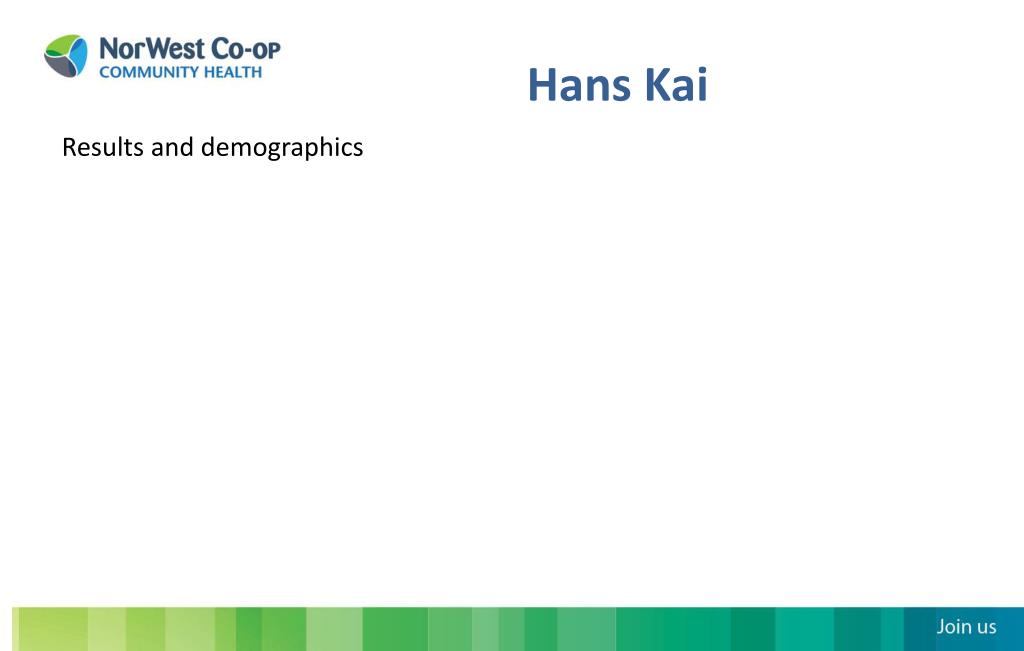 NorWest Co-op
COMMUNITY HEALTH

Hans Kai

Results and demographics

Join us